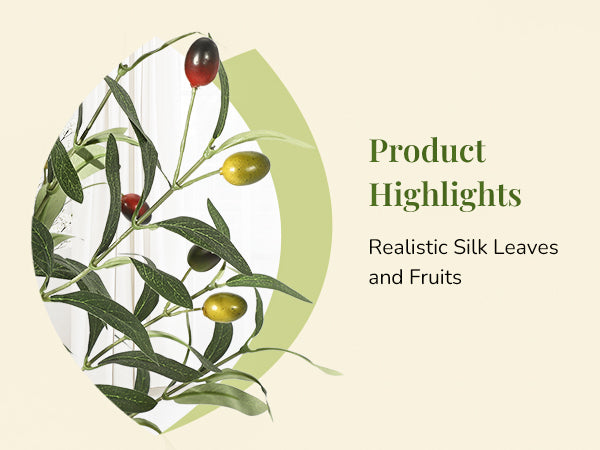 Product Highlights

Realistic Silk Leaves and Fruits